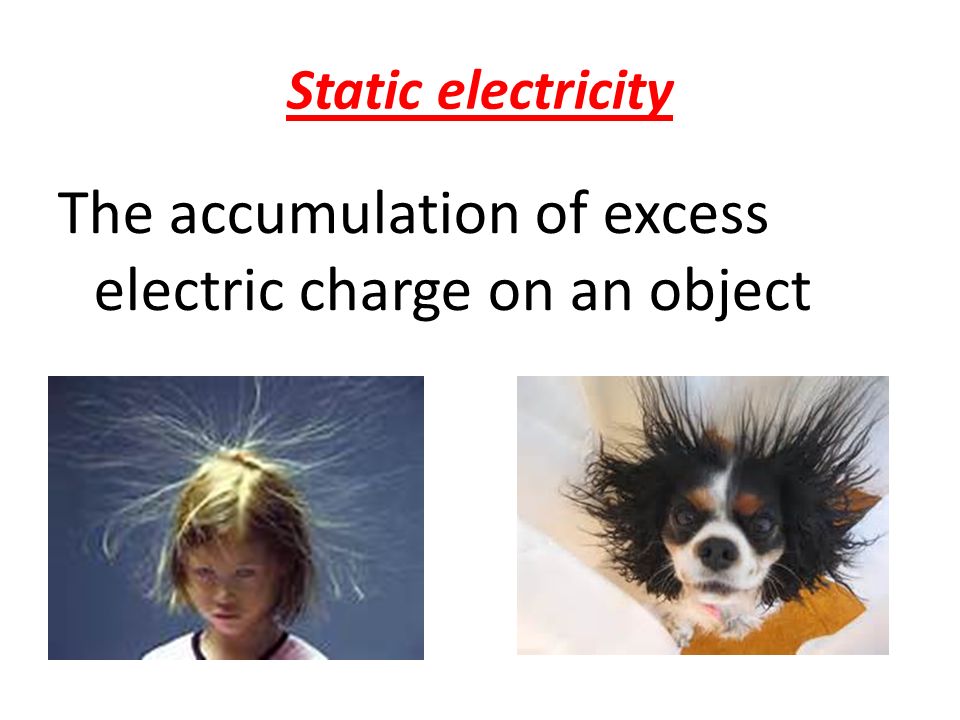 Static electricity

The accumulation of excess electric charge on an object